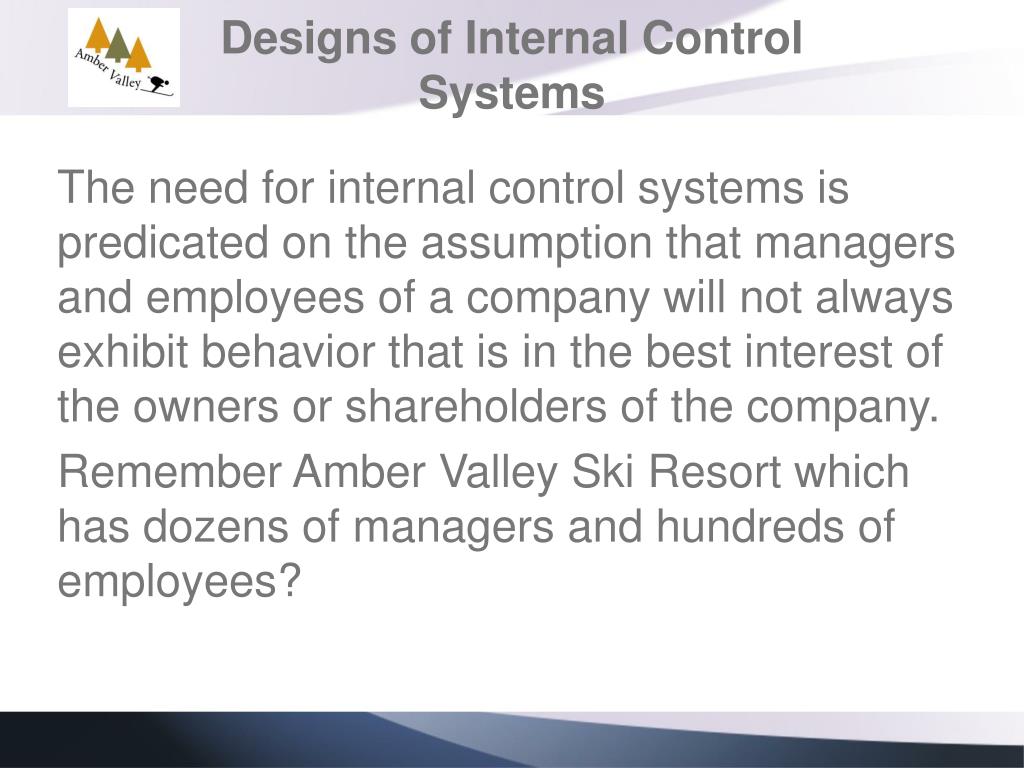 Amber Valley

Designs of Internal Control Systems

The need for internal control systems is predicated on the assumption that managers and employees of a company will not always exhibit behavior that is in the best interest of the owners or shareholders of the company.

Remember Amber Valley Ski Resort which has dozens of managers and hundreds of employees?